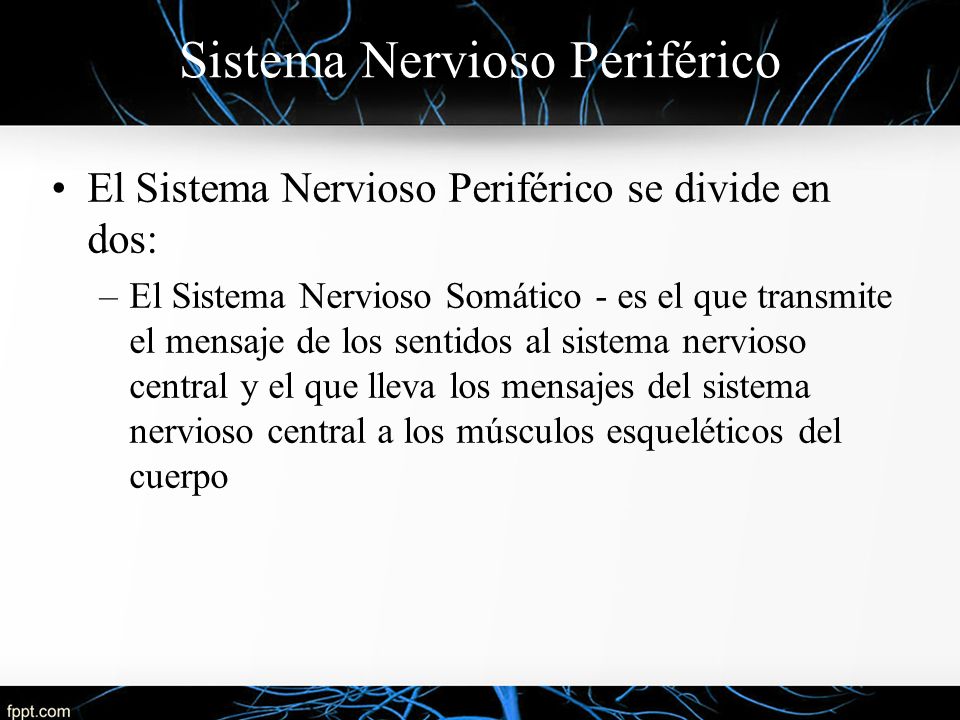 Sistema Nervioso Periférico

• El Sistema Nervioso Periférico se divide en dos:

– El Sistema Nervioso Somático - es el que transmite el mensaje de los sentidos al sistema nervioso central y el que lleva los mensajes del sistema nervioso central a los músculos esqueléticos del cuerpo

fppt.com